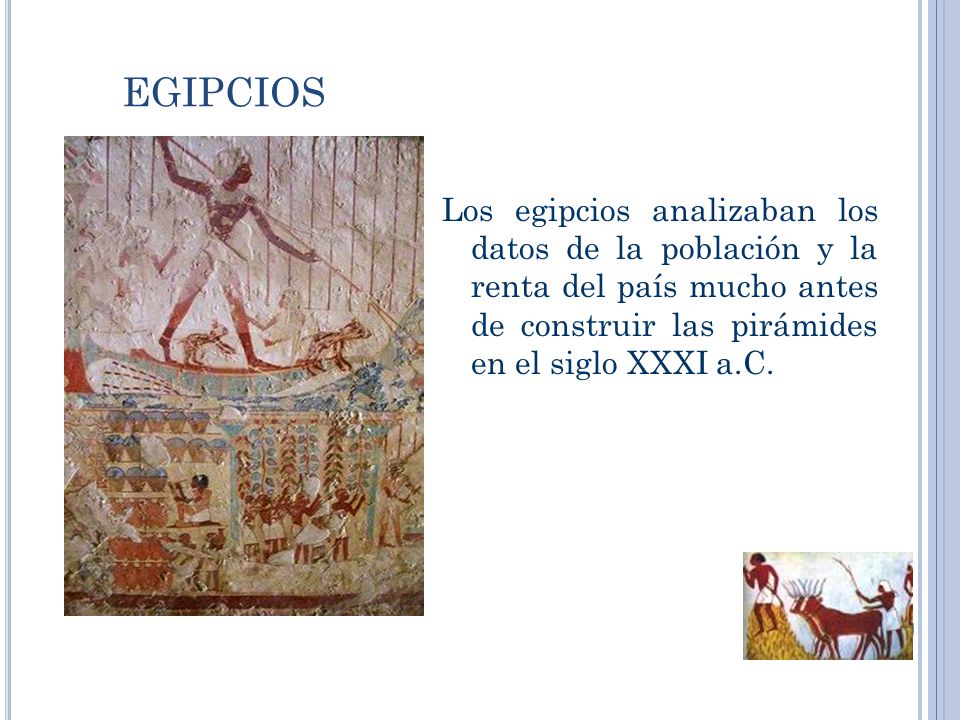 EGIPCIOS

Los egipcios analizaban los datos de la población y la renta del país mucho antes de construir las pirámides en el siglo XXXI a.C.